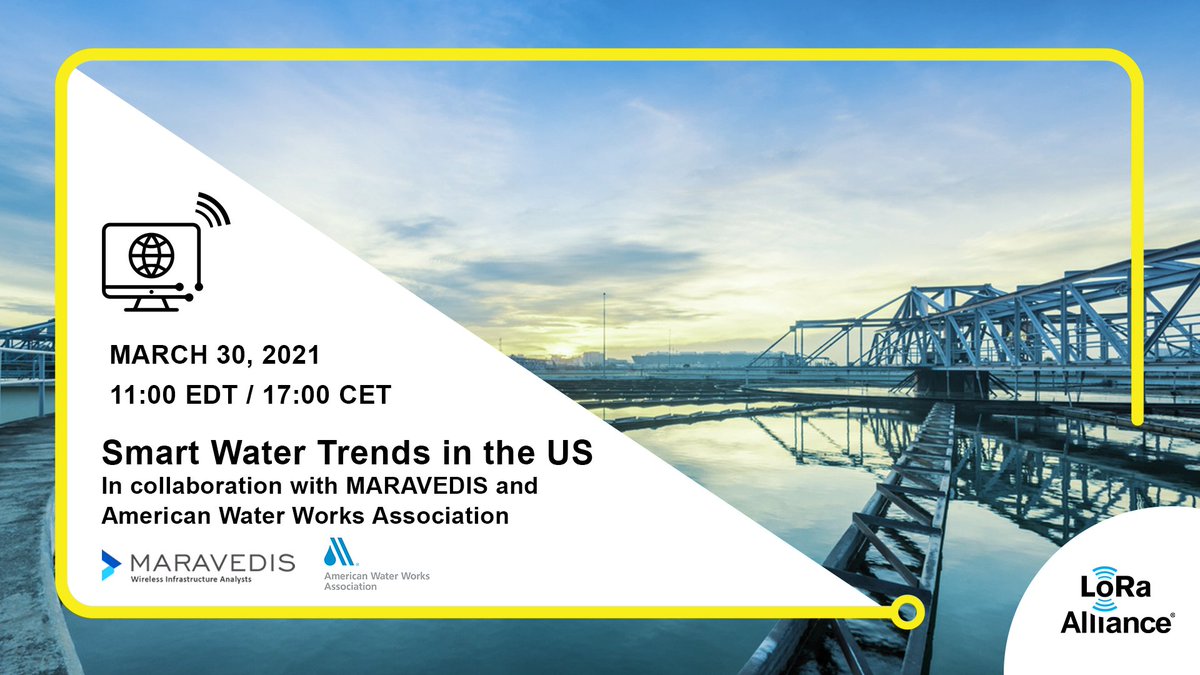 MARCH 30, 2021
11:00 EDT / 17:00 CET

Smart Water Trends in the US
In collaboration with MARAVEDIS and American Water Works Association

MARAVEDIS
Wireless Infrastructure Analysts

American Water Works Association

LoRa Alliance®